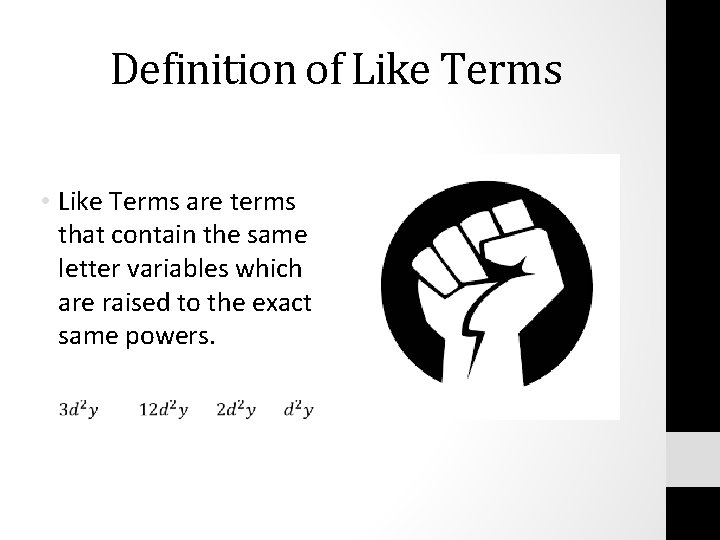 Definition of Like Terms

• Like Terms are terms that contain the same letter variables which are raised to the exact same powers.

$3d^2y$ $12d^2y$ $2d^2y$ $d^2y$